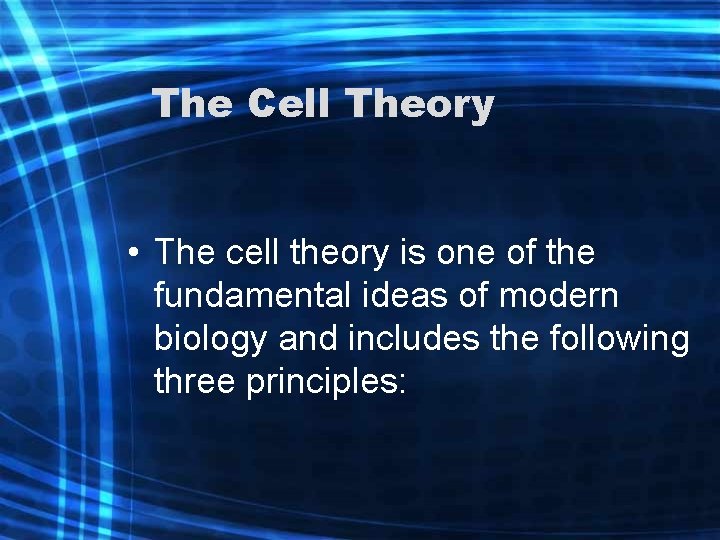 The Cell Theory

• The cell theory is one of the fundamental ideas of modern biology and includes the following three principles: